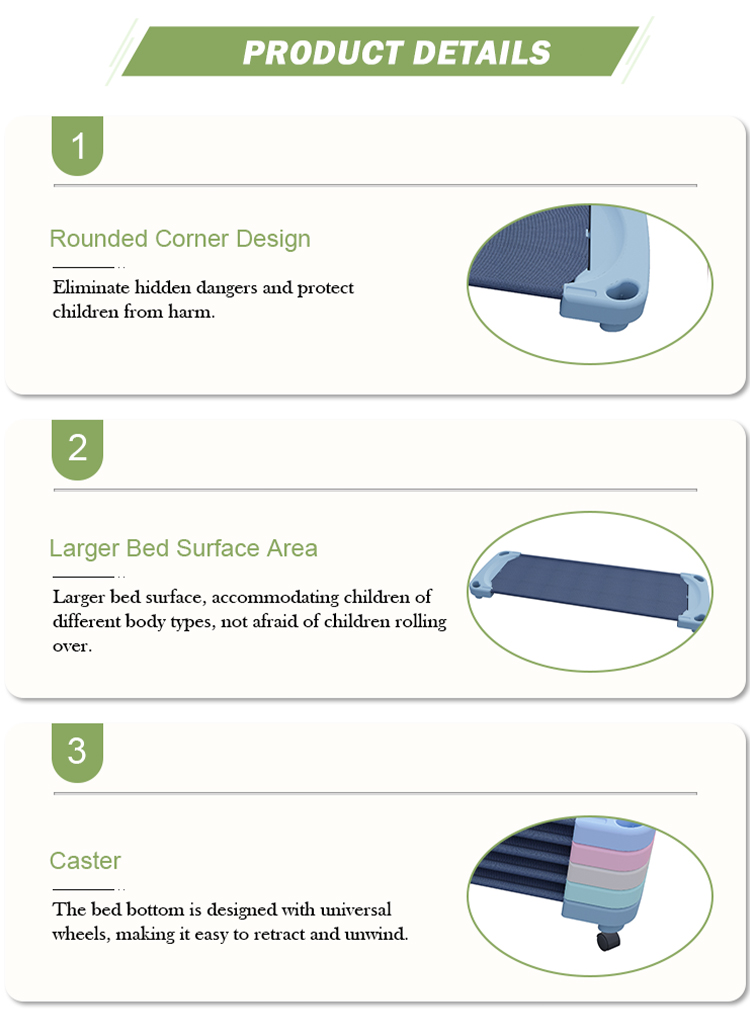 PRODUCT DETAILS

1

Rounded Corner Design

Eliminate hidden dangers and protect children from harm.

2

Larger Bed Surface Area

Larger bed surface, accommodating children of different body types, not afraid of children rolling over.

3

Caster

The bed bottom is designed with universal wheels, making it easy to retract and unwind.